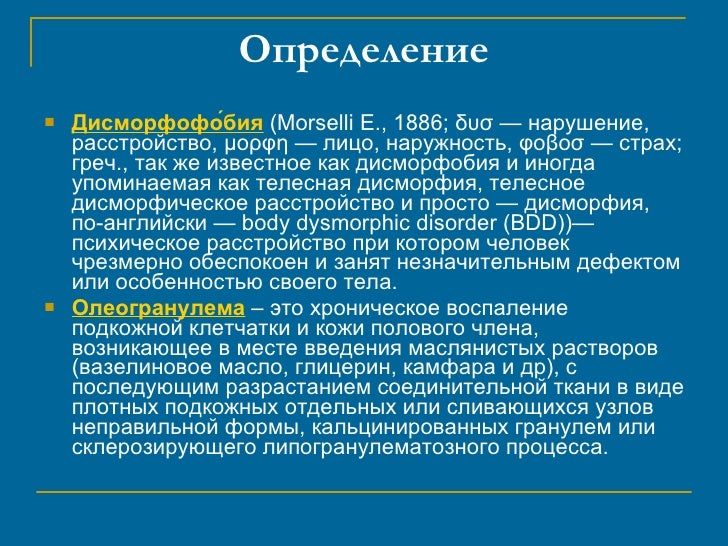 Определение

Дисморфофо́бия (Morselli E., 1886; δυσ — нарушение, расстройство, μορφη — лицо, наружность, φοβοσ — страх; греч., так же известное как дисморфобия и иногда упоминаемая как телесная дисморфия, телесное дисморфическое расстройство и просто — дисморфия, по-английски — body dysmorphic disorder (BDD))— психическое расстройство при котором человек чрезмерно обеспокоен и занят незначительным дефектом или особенностью своего тела.

Олеогранулема – это хроническое воспаление подкожной клетчатки и кожи полового члена, возникающее в месте введения маслянистых растворов (вазелиновое масло, глицерин, камфара и др), с последующим разрастанием соединительной ткани в виде плотных подкожных отдельных или сливающихся узлов неправильной формы, кальцинированных гранулем или склерозирующего липогранулематозного процесса.